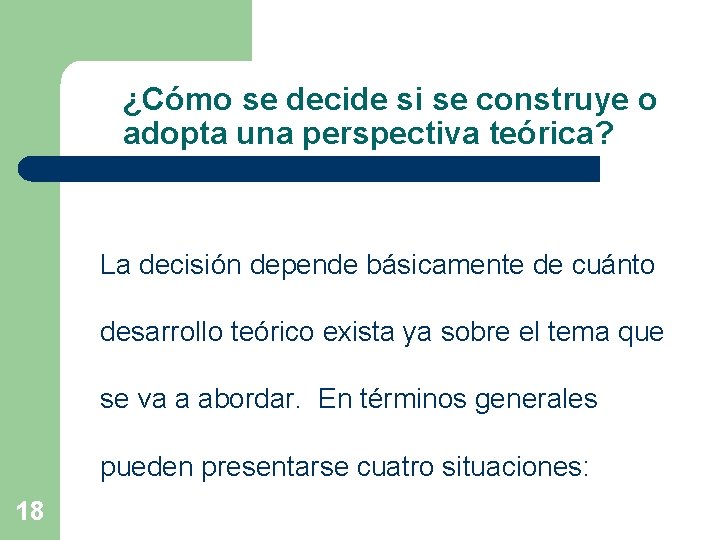 ¿Cómo se decide si se construye o adopta una perspectiva teórica?

La decisión depende básicamente de cuánto desarrollo teórico exista ya sobre el tema que se va a abordar. En términos generales pueden presentarse cuatro situaciones:

18